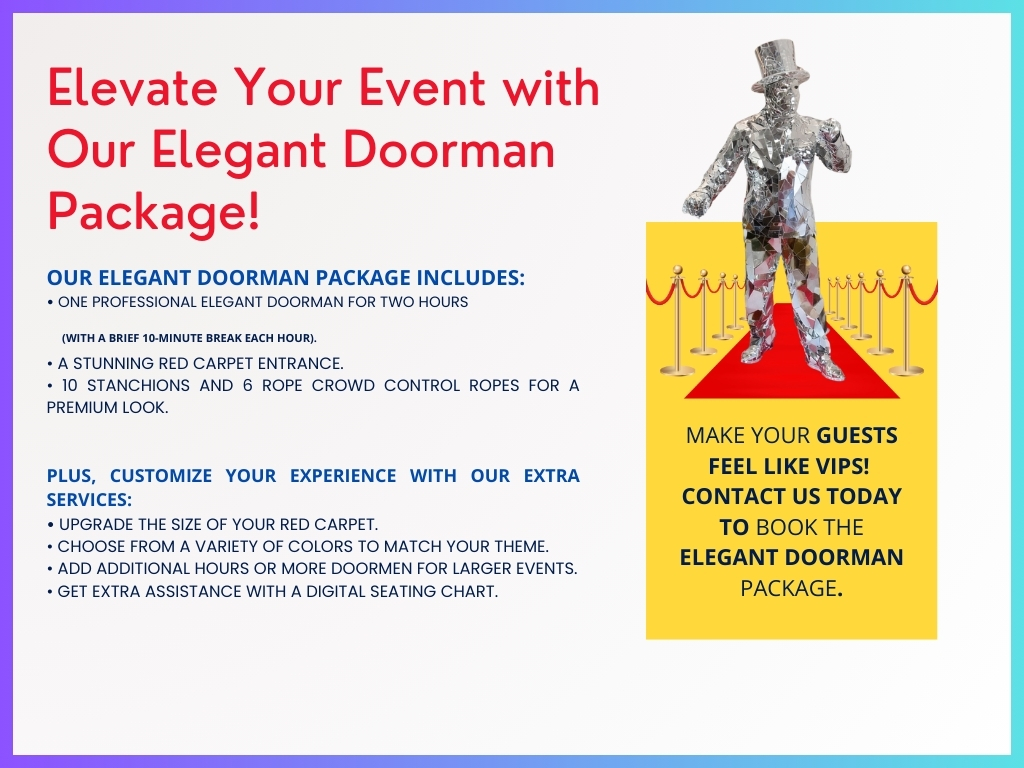 Elevate Your Event with Our Elegant Doorman Package!

OUR ELEGANT DOORMAN PACKAGE INCLUDES:
• ONE PROFESSIONAL ELEGANT DOORMAN FOR TWO HOURS

(WITH A BRIEF 10-MINUTE BREAK EACH HOUR).

• A STUNNING RED CARPET ENTRANCE.
• 10 STANCHIONS AND 6 ROPE CROWD CONTROL ROPES FOR A PREMIUM LOOK.

PLUS, CUSTOMIZE YOUR EXPERIENCE WITH OUR EXTRA SERVICES:
• UPGRADE THE SIZE OF YOUR RED CARPET.
• CHOOSE FROM A VARIETY OF COLORS TO MATCH YOUR THEME.
• ADD ADDITIONAL HOURS OR MORE DOORMEN FOR LARGER EVENTS.
• GET EXTRA ASSISTANCE WITH A DIGITAL SEATING CHART.

MAKE YOUR GUESTS FEEL LIKE VIPS! CONTACT US TODAY TO BOOK THE ELEGANT DOORMAN PACKAGE.